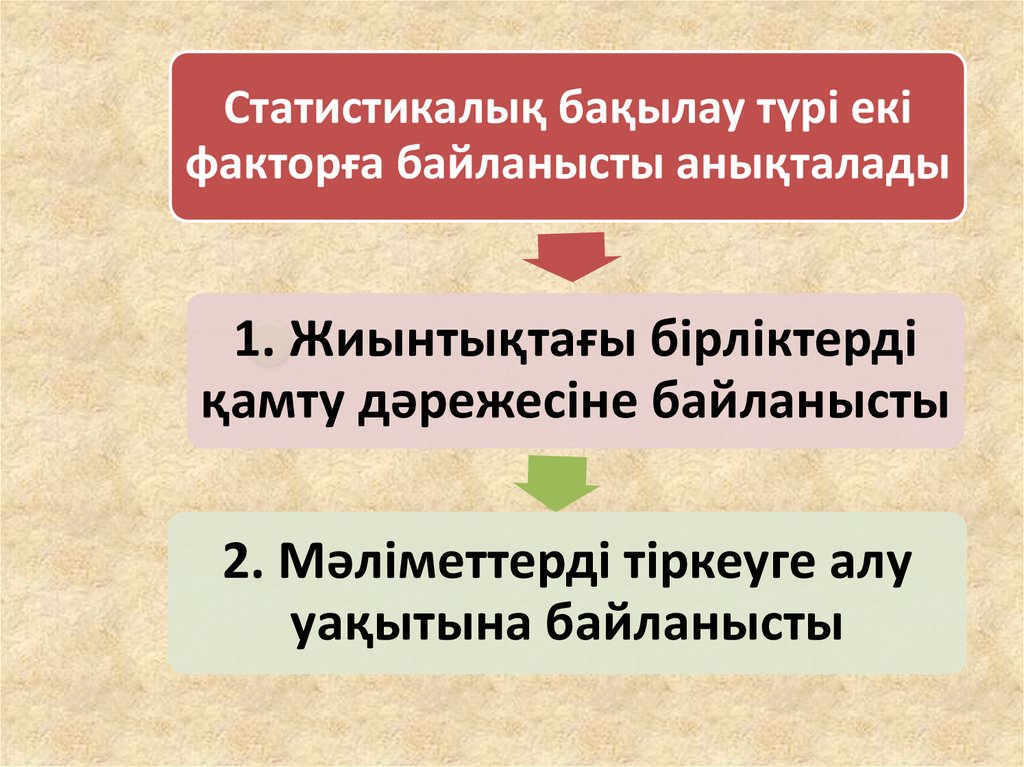 Статистикалық бақылау түрі екі факторға байланысты анықталады

1. Жиынтықтағы бірліктерді қамту дәрежесіне байланысты

2. Мәліметтерді тіркеуге алу уақытына байланысты